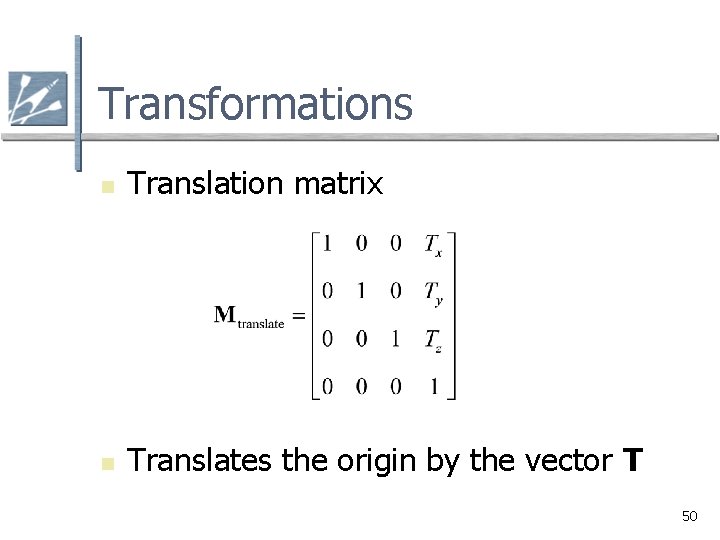 Transformations

Translation matrix

$\mathbf{M}_{\text{translate}} = \begin{bmatrix} 1 & 0 & 0 & T_x \\ 0 & 1 & 0 & T_y \\ 0 & 0 & 1 & T_z \\ 0 & 0 & 0 & 1 \end{bmatrix}$

Translates the origin by the vector **T**

50